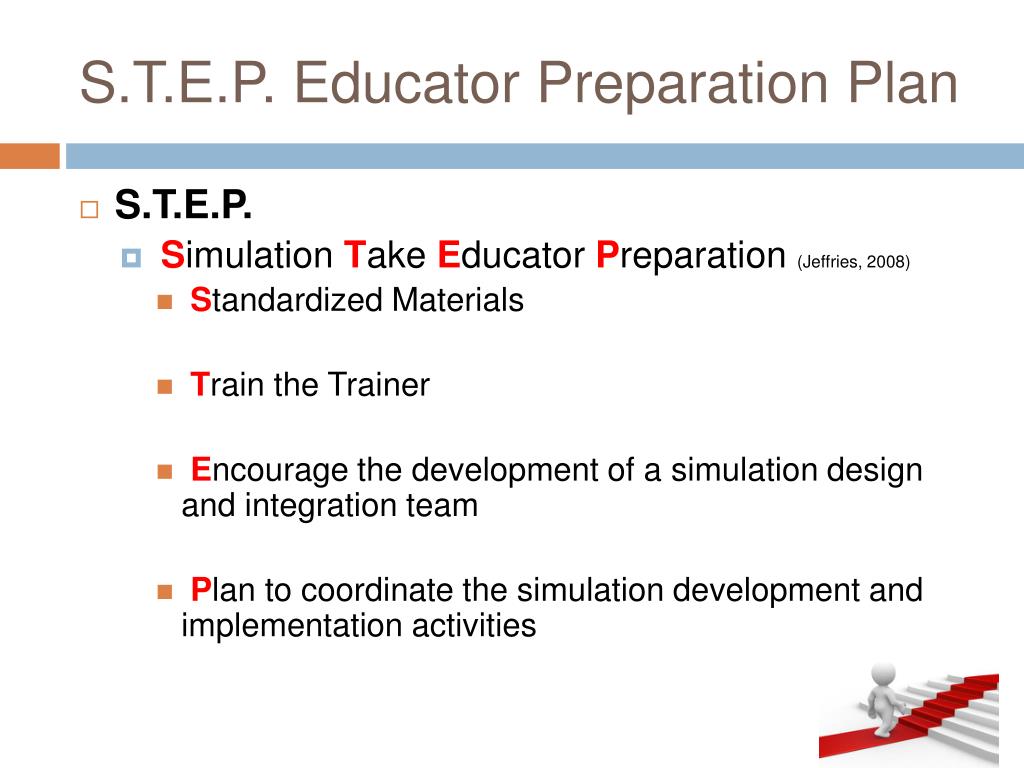 S.T.E.P. Educator Preparation Plan

S.T.E.P.

Simulation Take Educator Preparation (Jeffries, 2008)

Standardized Materials

Train the Trainer

Encourage the development of a simulation design and integration team

Plan to coordinate the simulation development and implementation activities